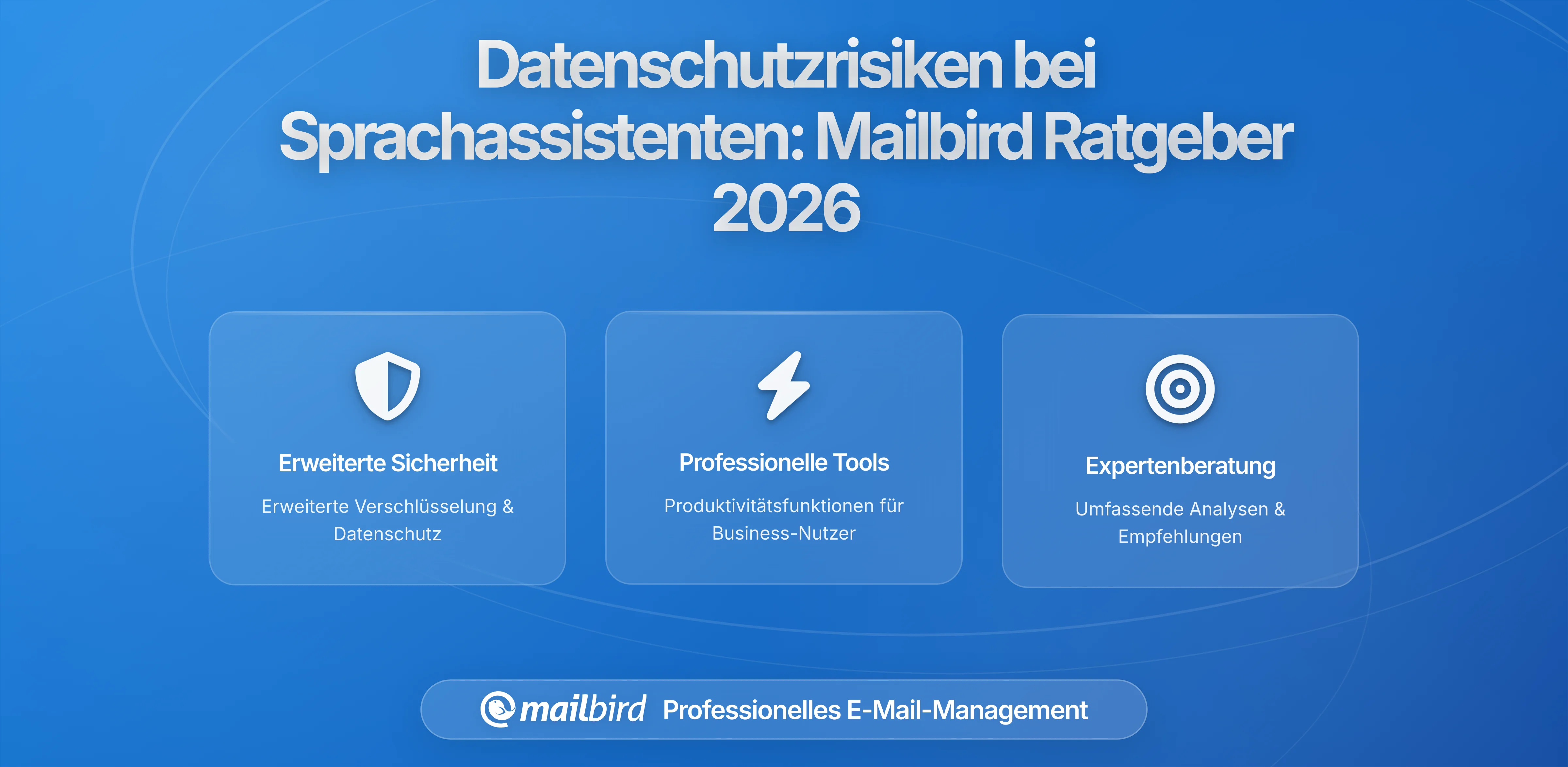 Datenschutzrisiken bei Sprachassistenten: Mailbird Ratgeber 2026

Erweiterte Sicherheit

Erweiterte Verschlüsselung & Datenschutz

Professionelle Tools

Produktivitätsfunktionen für Business-Nutzer

Expertenberatung

Umfassende Analysen & Empfehlungen

mailbird Professionelles E-Mail-Management